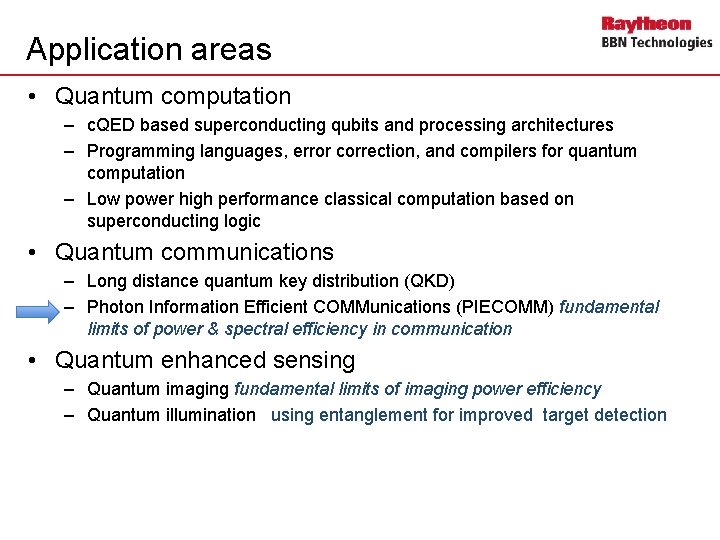 Application areas

Raytheon
BBN Technologies

• Quantum computation
– cQED based superconducting qubits and processing architectures
– Programming languages, error correction, and compilers for quantum computation
– Low power high performance classical computation based on superconducting logic

• Quantum communications
– Long distance quantum key distribution (QKD)
– Photon Information Efficient COMMunications (PIECOMM) fundamental limits of power & spectral efficiency in communication

• Quantum enhanced sensing
– Quantum imaging fundamental limits of imaging power efficiency
– Quantum illumination using entanglement for improved target detection